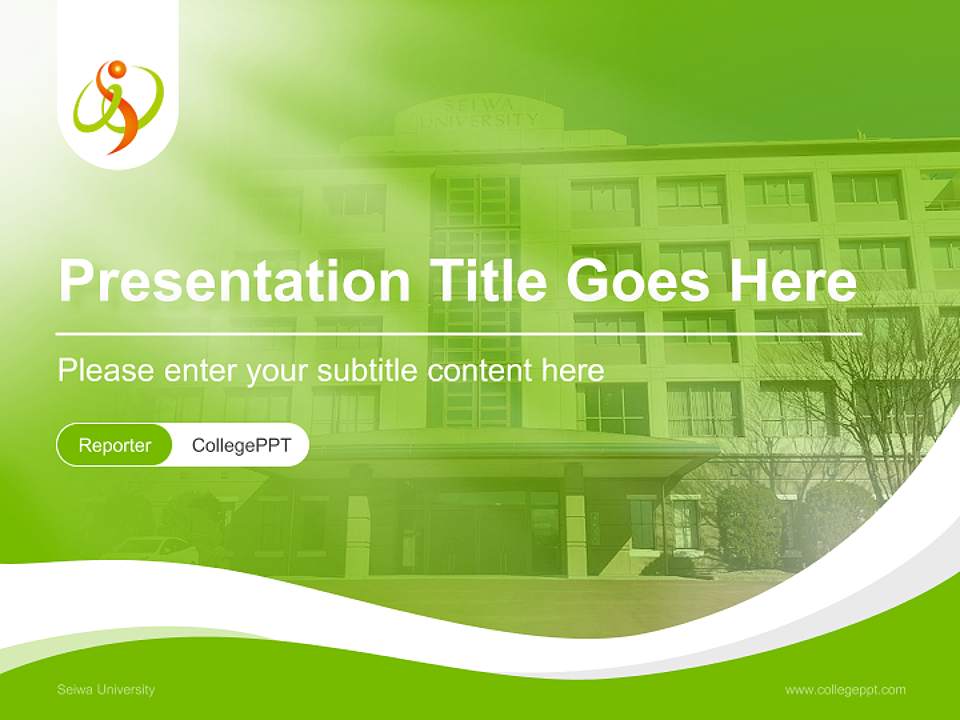 SEIWA UNIVERSITY

Presentation Title Goes Here

Please enter your subtitle content here

Reporter CollegePPT

Seiwa University

www.collegeppt.com